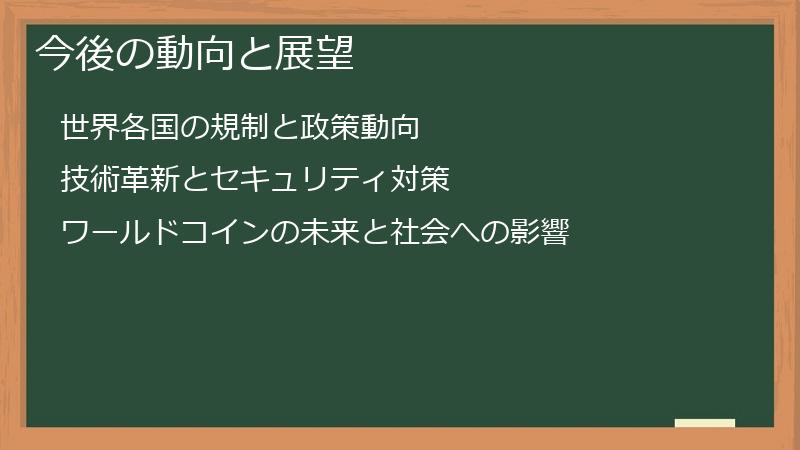 今後の動向と展望

世界各国の規制と政策動向

技術革新とセキュリティ対策

ワールドコインの未来と社会への影響